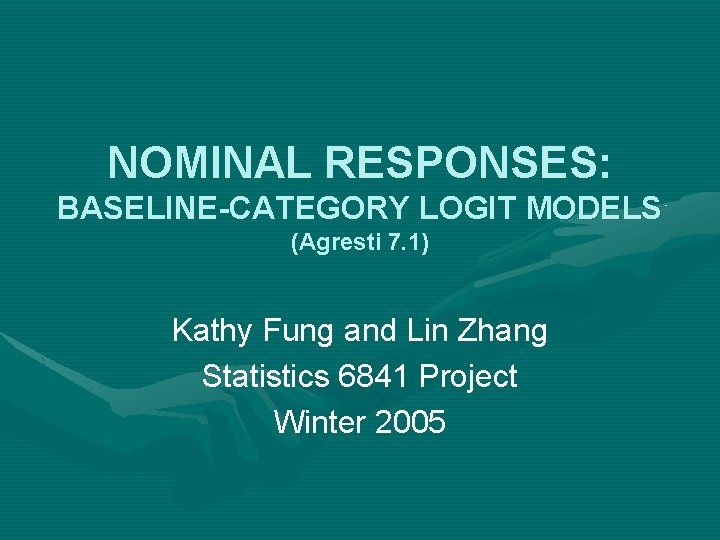 NOMINAL RESPONSES:
BASELINE-CATEGORY LOGIT MODELS
(Agresti 7.1)

Kathy Fung and Lin Zhang
Statistics 6841 Project
Winter 2005